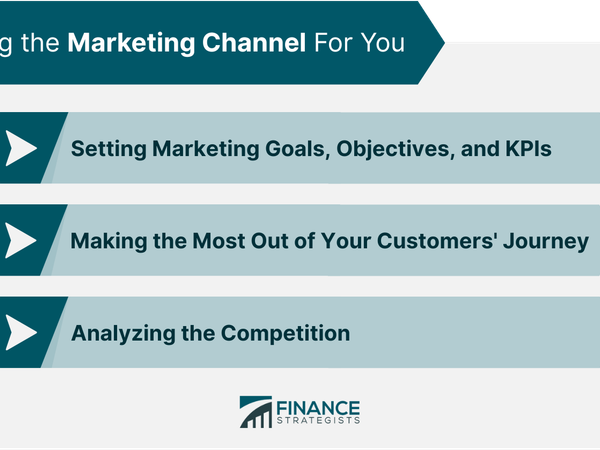 g the Marketing Channel For You

Setting Marketing Goals, Objectives, and KPIs

Making the Most Out of Your Customers' Journey

Analyzing the Competition

FINANCE STRATEGISTS